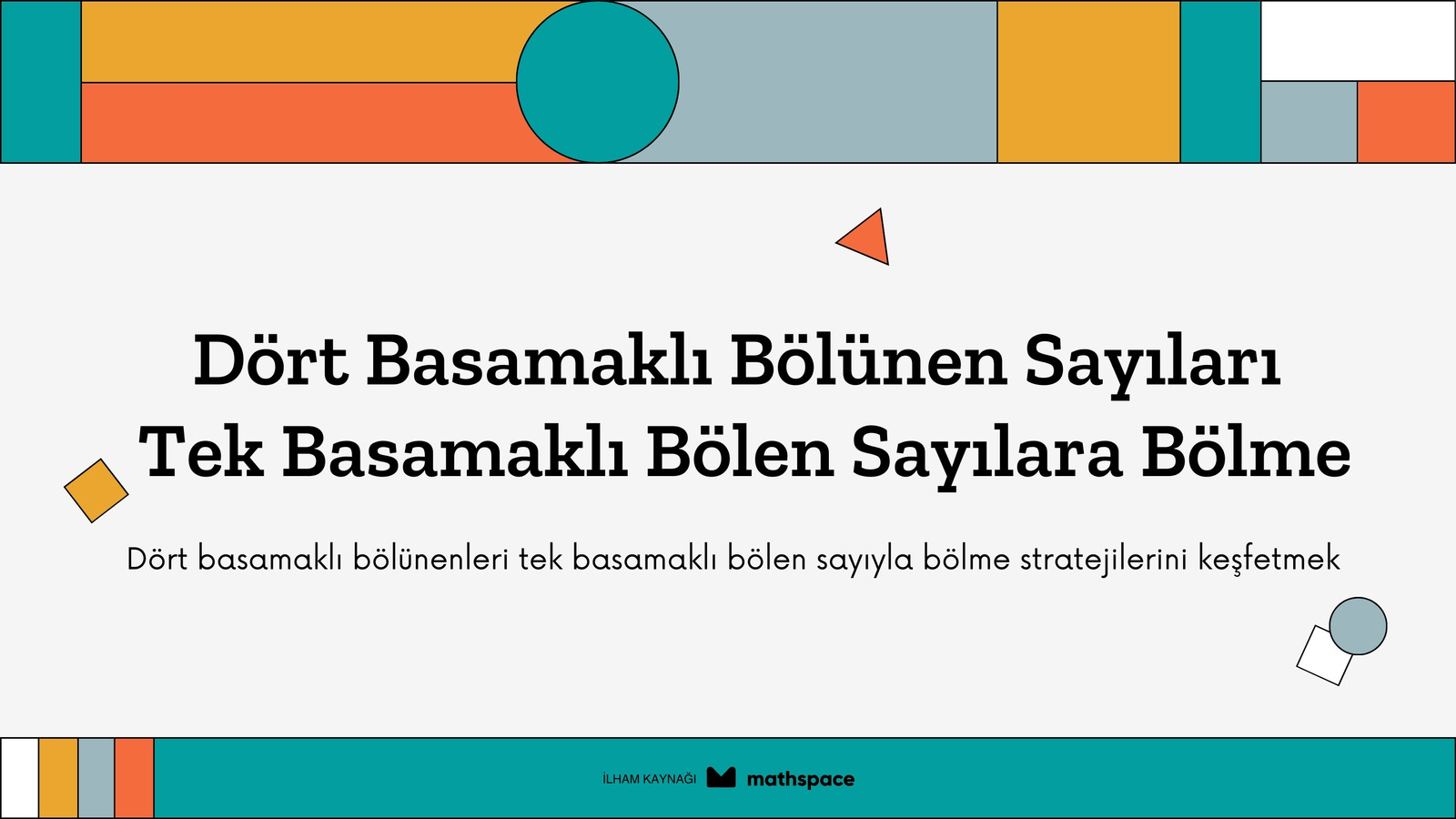 Dört Basamaklı Bölünen Sayıları
Tek Basamaklı Bölen Sayılara Bölme

Dört basamaklı bölünenleri tek basamaklı bölen sayıyla bölme stratejilerini keşfetmek

İLHAM KAYNAĞI mathspace